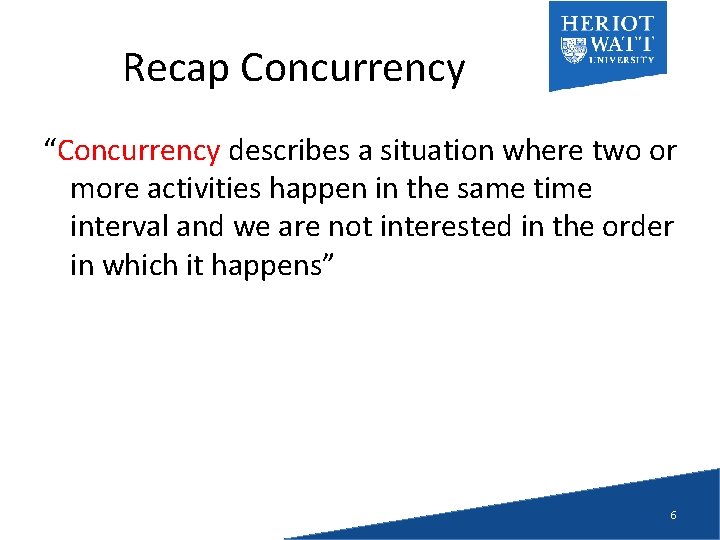 HERIOT WATT UNIVERSITY

Recap Concurrency

“Concurrency describes a situation where two or more activities happen in the same time interval and we are not interested in the order in which it happens”

6